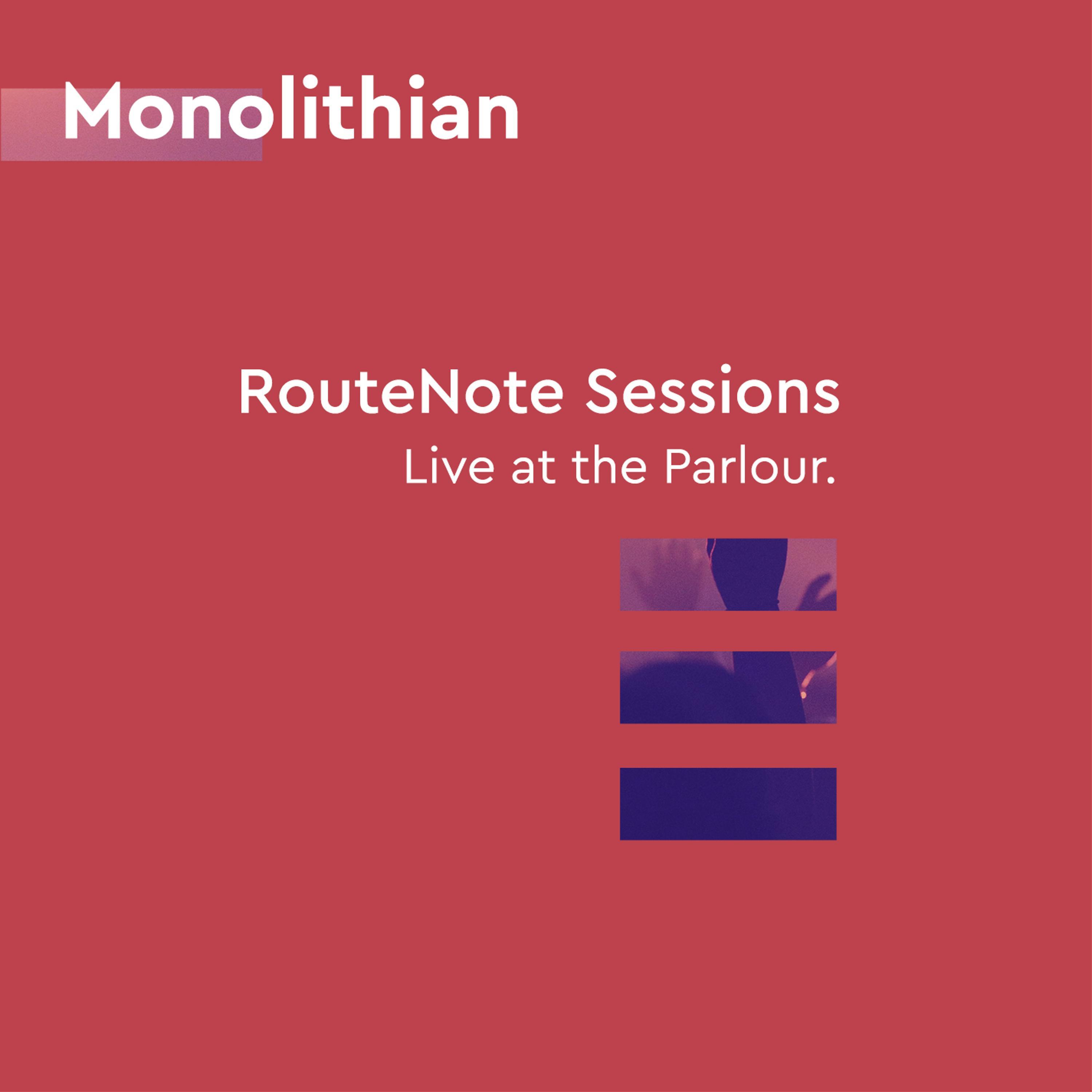 Monolithian

RouteNote Sessions
Live at the Parlour.